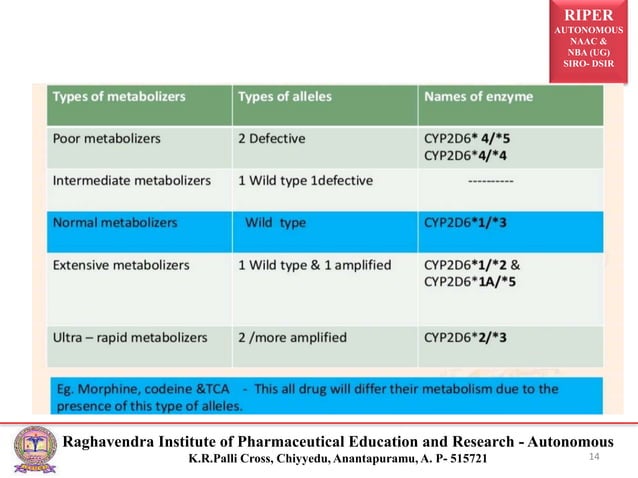 RIPER
AUTONOMOUS
NAAC &
NBA (UG)
SIRO- DSIR

| Types of metabolizers | Types of alleles | Names of enzyme |
|---|---|---|
| Poor metabolizers | 2 Defective | CYP2D6* 4/*5 CYP2D6*4/*4 |
| Intermediate metabolizers | 1 Wild type 1defective | ---------- |
| Normal metabolizers | Wild type | CYP2D6*1/*3 |
| Extensive metabolizers | 1 Wild type & 1 amplified | CYP2D6*1/*2 & CYP2D6*1A/*5 |
| Ultra – rapid metabolizers | 2 /more amplified | CYP2D6*2/*3 |

Eg. Morphine, codeine &TCA - This all drug will differ their metabolism due to the presence of this type of alleles.

Raghavendra Institute of Pharmaceutical Education and Research - Autonomous
K.R.Palli Cross, Chiyyedu, Anantapuramu, A. P- 515721
14